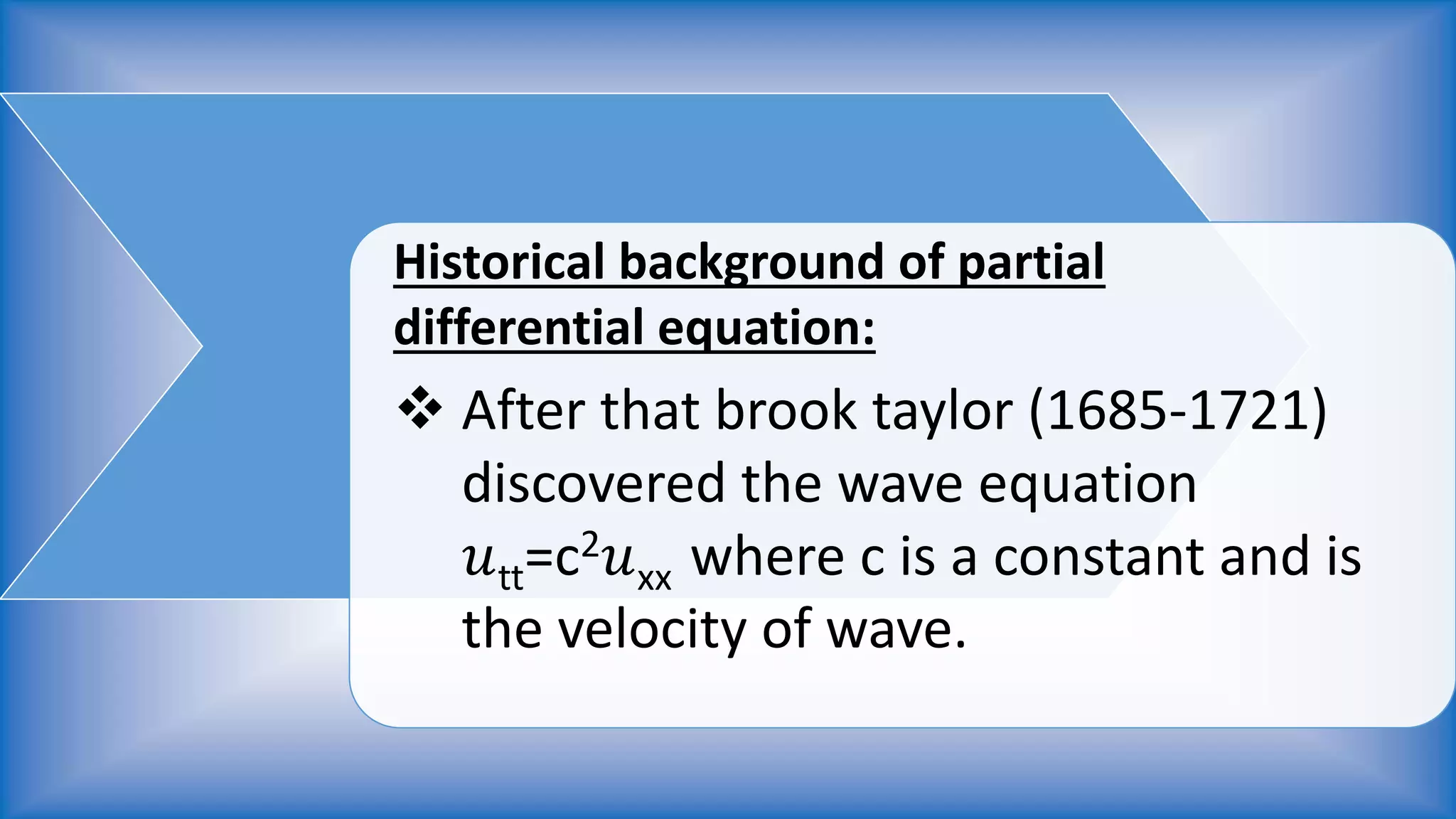 Historical background of partial differential equation:

❖ After that brook taylor (1685-1721) discovered the wave equation $u_{tt}=c^2u_{xx}$ where c is a constant and is the velocity of wave.